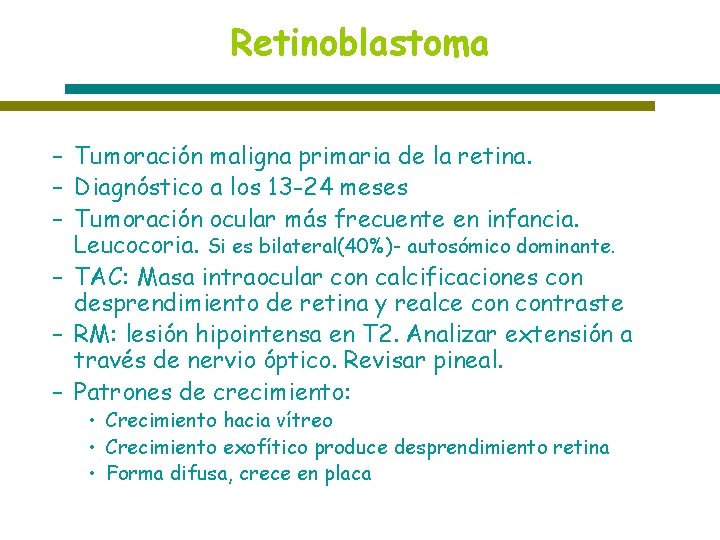 Retinoblastoma

– Tumoración maligna primaria de la retina.
– Diagnóstico a los 13-24 meses
– Tumoración ocular más frecuente en infancia. Leucocoria. Si es bilateral(40%)- autosómico dominante.
– TAC: Masa intraocular con calcificaciones con desprendimiento de retina y realce con contraste
– RM: lesión hipointensa en T2. Analizar extensión a través de nervio óptico. Revisar pineal.
– Patrones de crecimiento:
  • Crecimiento hacia vítreo
  • Crecimiento exofítico produce desprendimiento retina
  • Forma difusa, crece en placa